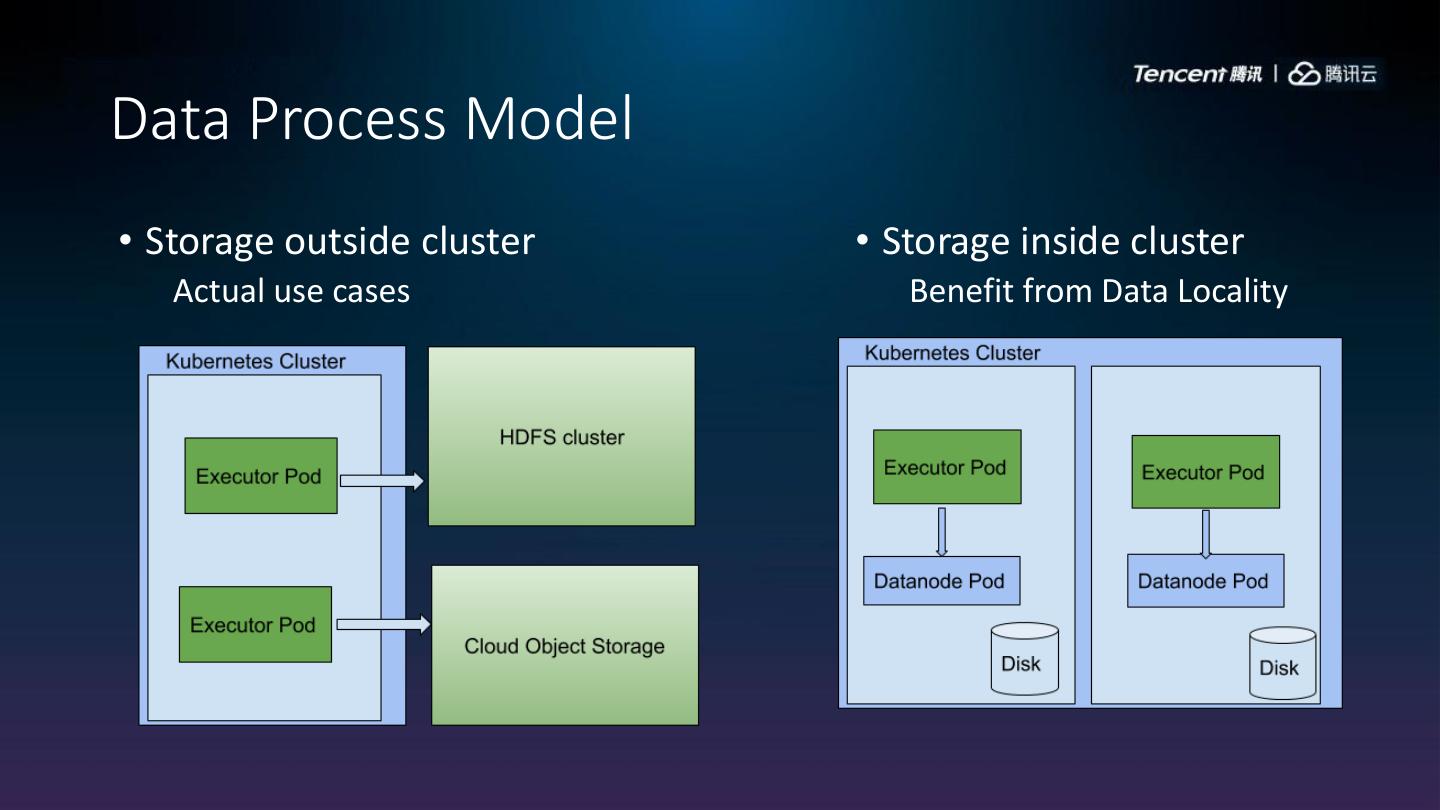 Tencent 腾讯 | 腾讯云

Data Process Model

• Storage outside cluster
Actual use cases

Kubernetes Cluster

Executor Pod

Executor Pod

HDFS cluster

Cloud Object Storage

• Storage inside cluster
Benefit from Data Locality

Kubernetes Cluster

Executor Pod

Datanode Pod

Disk

Executor Pod

Datanode Pod

Disk